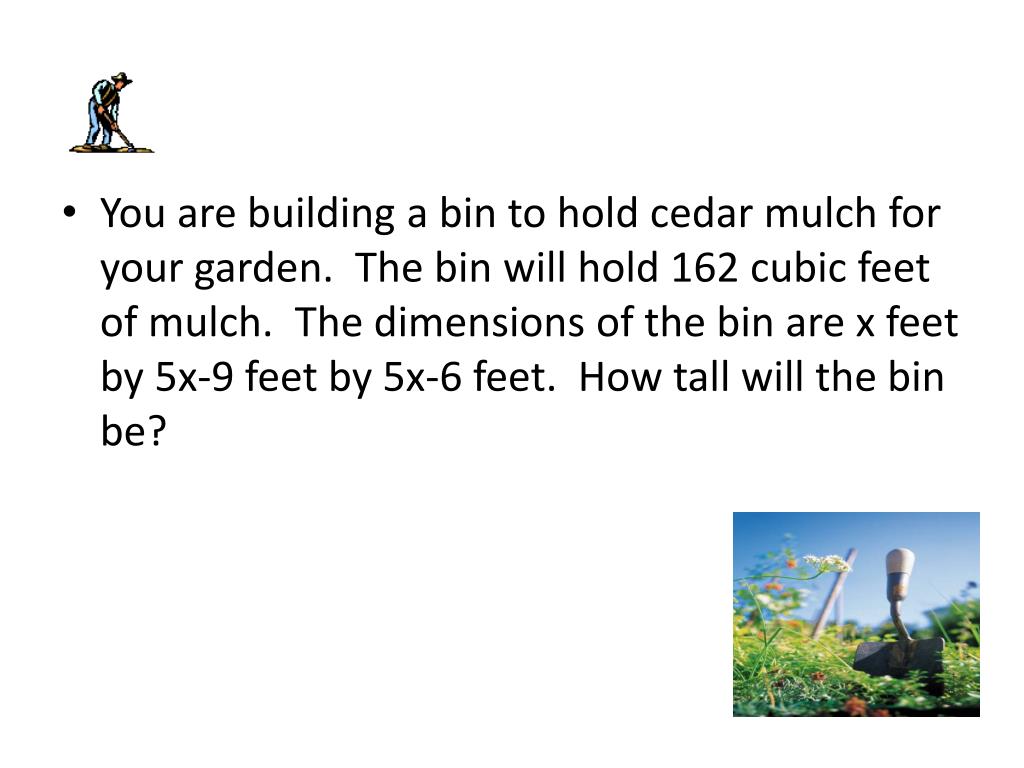 • You are building a bin to hold cedar mulch for your garden. The bin will hold 162 cubic feet of mulch. The dimensions of the bin are x feet by 5x-9 feet by 5x-6 feet. How tall will the bin be?